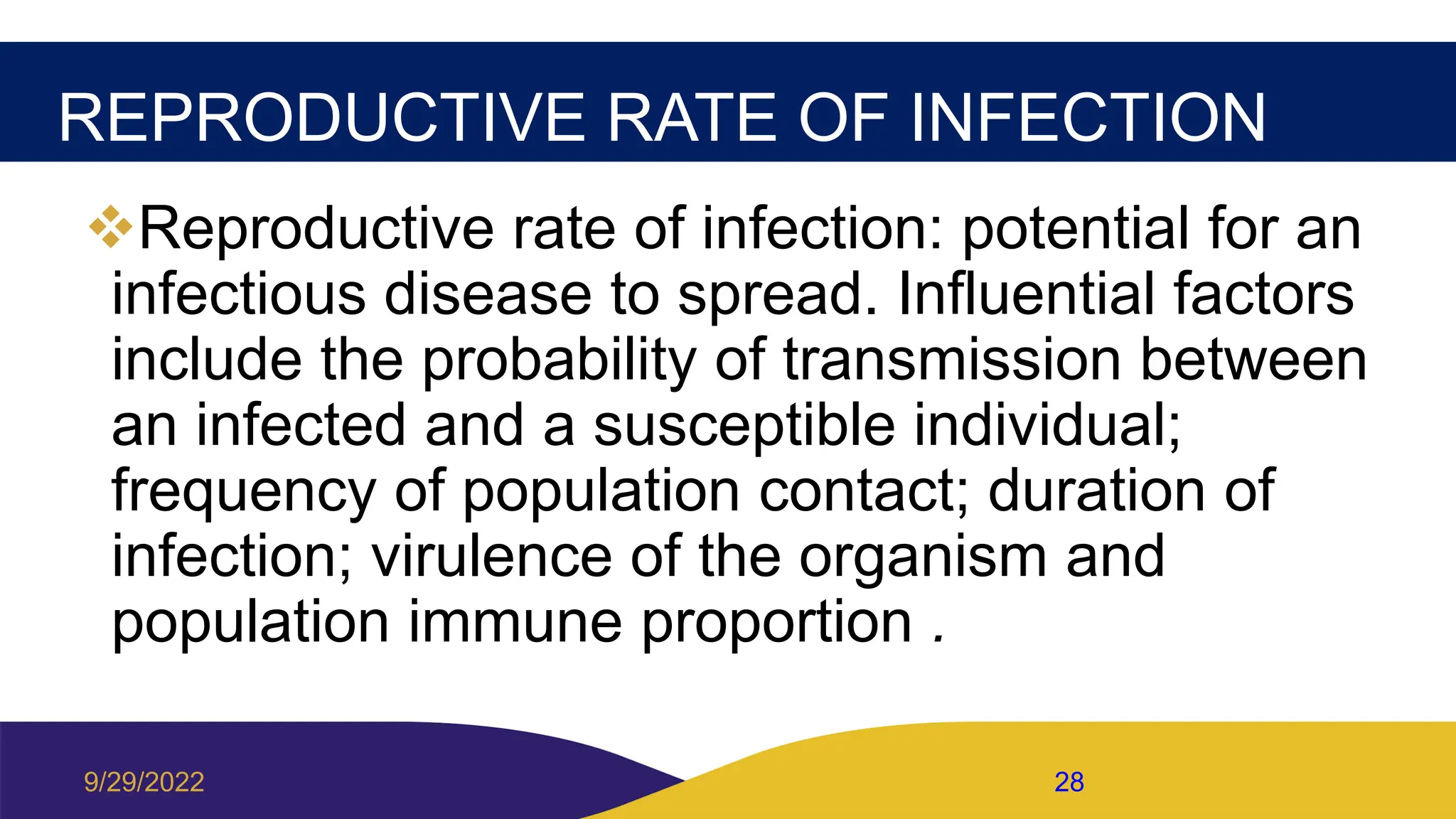 REPRODUCTIVE RATE OF INFECTION

❖Reproductive rate of infection: potential for an infectious disease to spread. Influential factors include the probability of transmission between an infected and a susceptible individual; frequency of population contact; duration of infection; virulence of the organism and population immune proportion .

9/29/2022

28